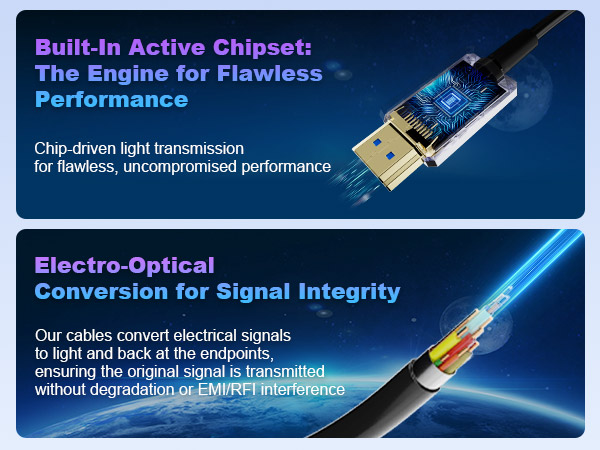 Built-In Active Chipset:
The Engine for Flawless
Performance

Chip-driven light transmission
for flawless, uncompromised performance

Electro-Optical
Conversion for Signal Integrity

Our cables convert electrical signals
to light and back at the endpoints,
ensuring the original signal is transmitted
without degradation or EMI/RFI interference